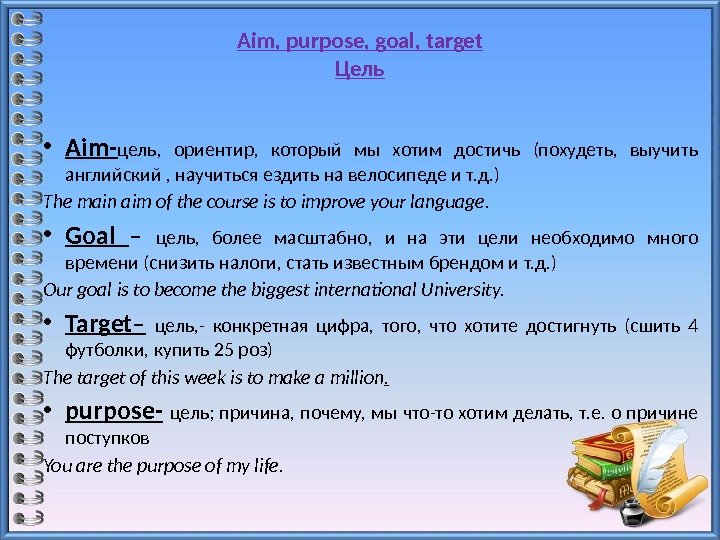 Aim, purpose, goal, target
Цель

• Aim-цель, ориентир, который мы хотим достичь (похудеть, выучить английский , научиться ездить на велосипеде и т.д.)
The main aim of the course is to improve your language.

• Goal – цель, более масштабно, и на эти цели необходимо много времени (снизить налоги, стать известным брендом и т.д.)
Our goal is to become the biggest international University.

• Target– цель,- конкретная цифра, того, что хотите достигнуть (сшить 4 футболки, купить 25 роз)
The target of this week is to make a million.

• purpose- цель; причина, почему, мы что-то хотим делать, т.е. о причине поступков
You are the purpose of my life.